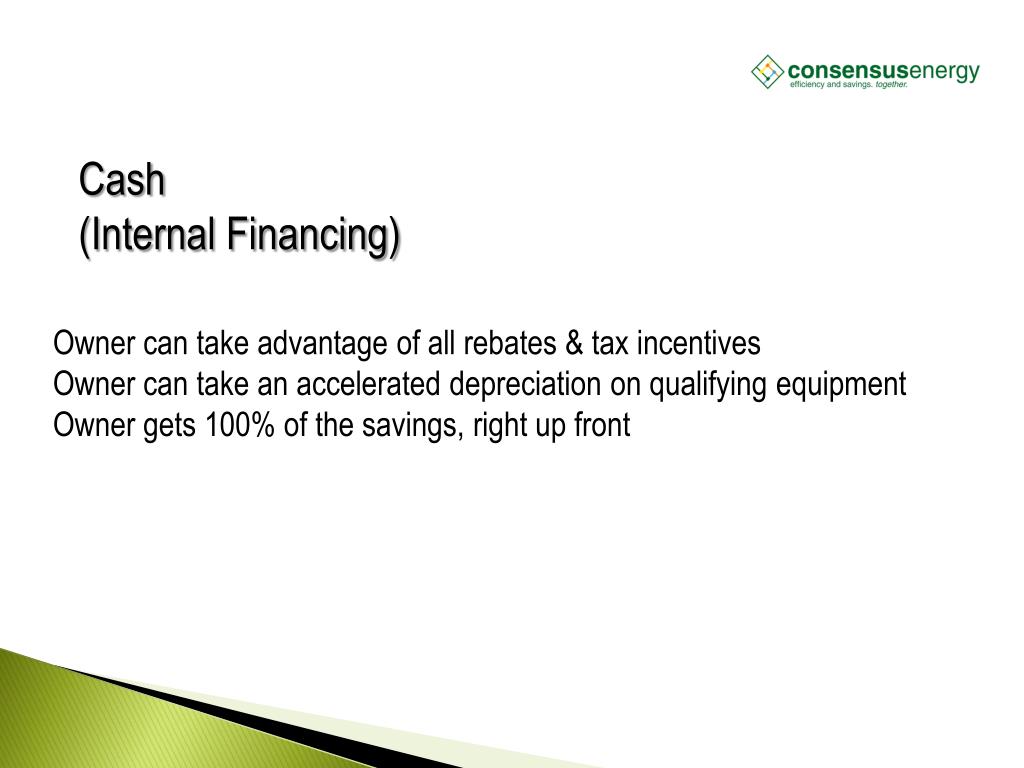 consensusenergy
efficiency and savings. together.

Cash
(Internal Financing)

Owner can take advantage of all rebates & tax incentives
Owner can take an accelerated depreciation on qualifying equipment
Owner gets 100% of the savings, right up front